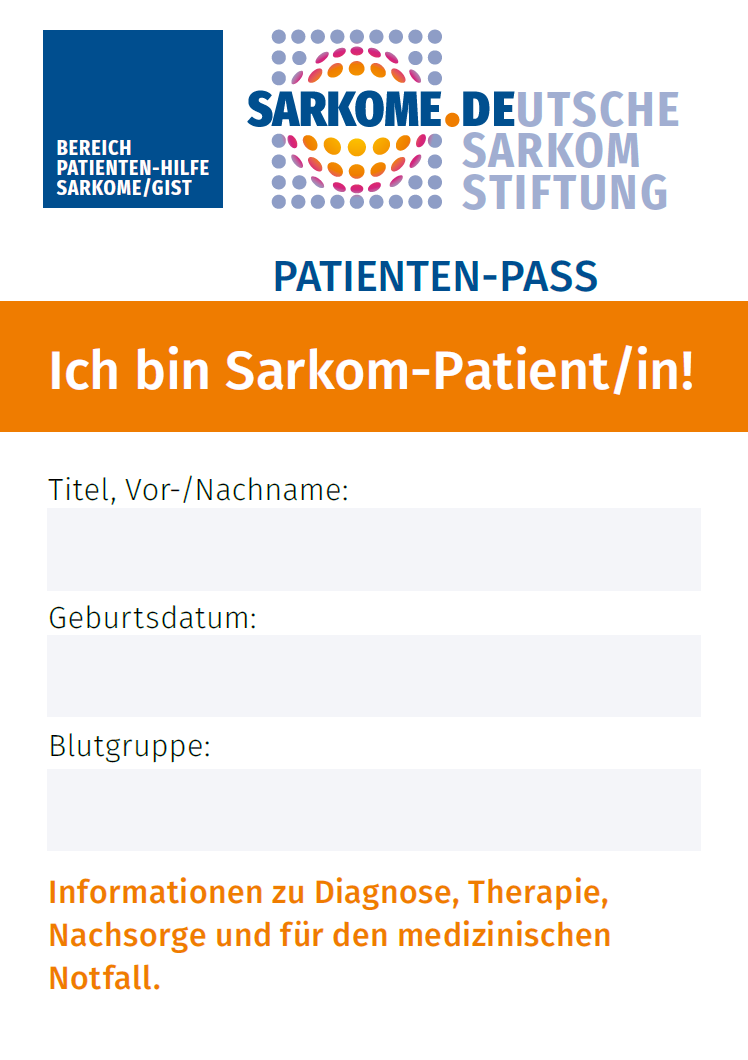 BEREICH
PATIENTEN-HILFE
SARKOME/GIST

SARKOME.DEUTSCHE
SARKOM
STIFTUNG

PATIENTEN-PASS

Ich bin Sarkom-Patient/in!

Titel, Vor-/Nachname:

Geburtsdatum:

Blutgruppe:

Informationen zu Diagnose, Therapie, Nachsorge und für den medizinischen Notfall.